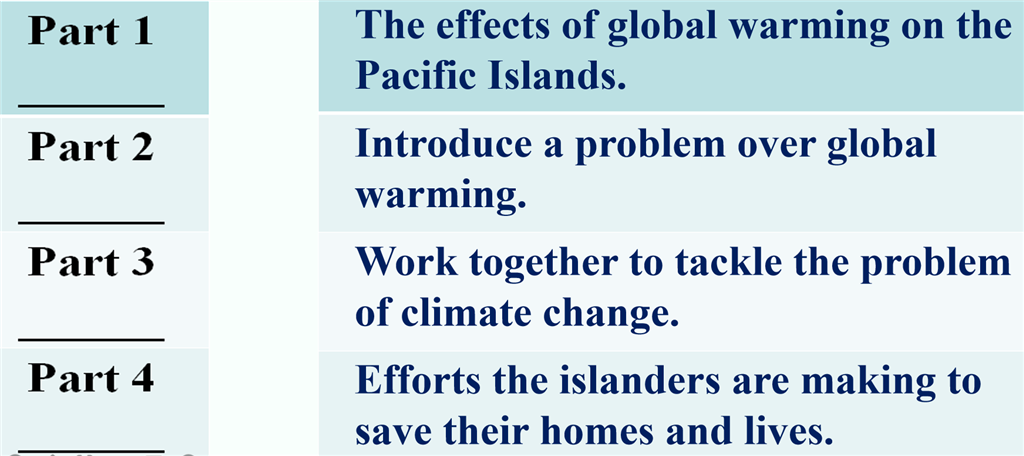 | Part 1 ______ | The effects of global warming on the Pacific Islands. |
|---|---|
| Part 2 ______ | Introduce a problem over global warming. |
| Part 3 ______ | Work together to tackle the problem of climate change. |
| Part 4 ______ | Efforts the islanders are making to save their homes and lives. |